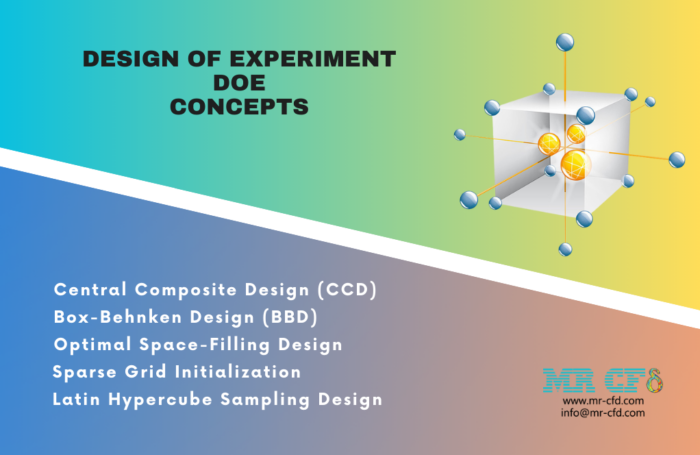 DESIGN OF EXPERIMENT
DOE
CONCEPTS

Central Composite Design (CCD)
Box-Behnken Design (BBD)
Optimal Space-Filling Design
Sparse Grid Initialization
Latin Hypercube Sampling Design

MR CFD
www.mr-cfd.com
info@mr-cfd.com